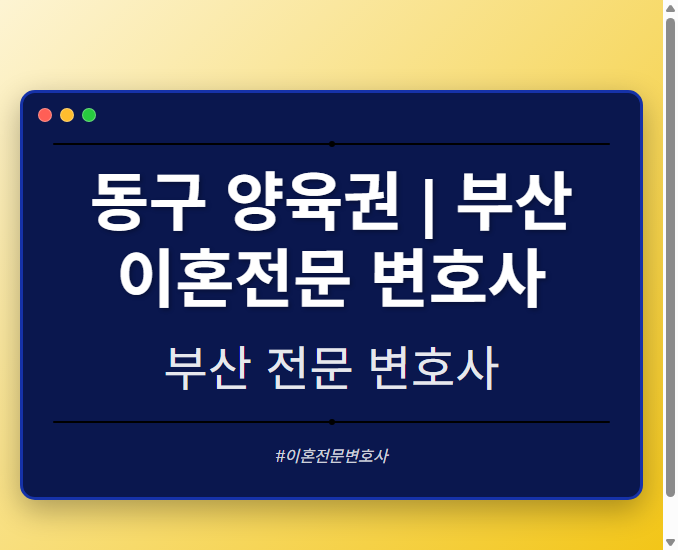 동구 양육권 | 부산 이혼전문 변호사

부산 전문 변호사

#이혼전문변호사